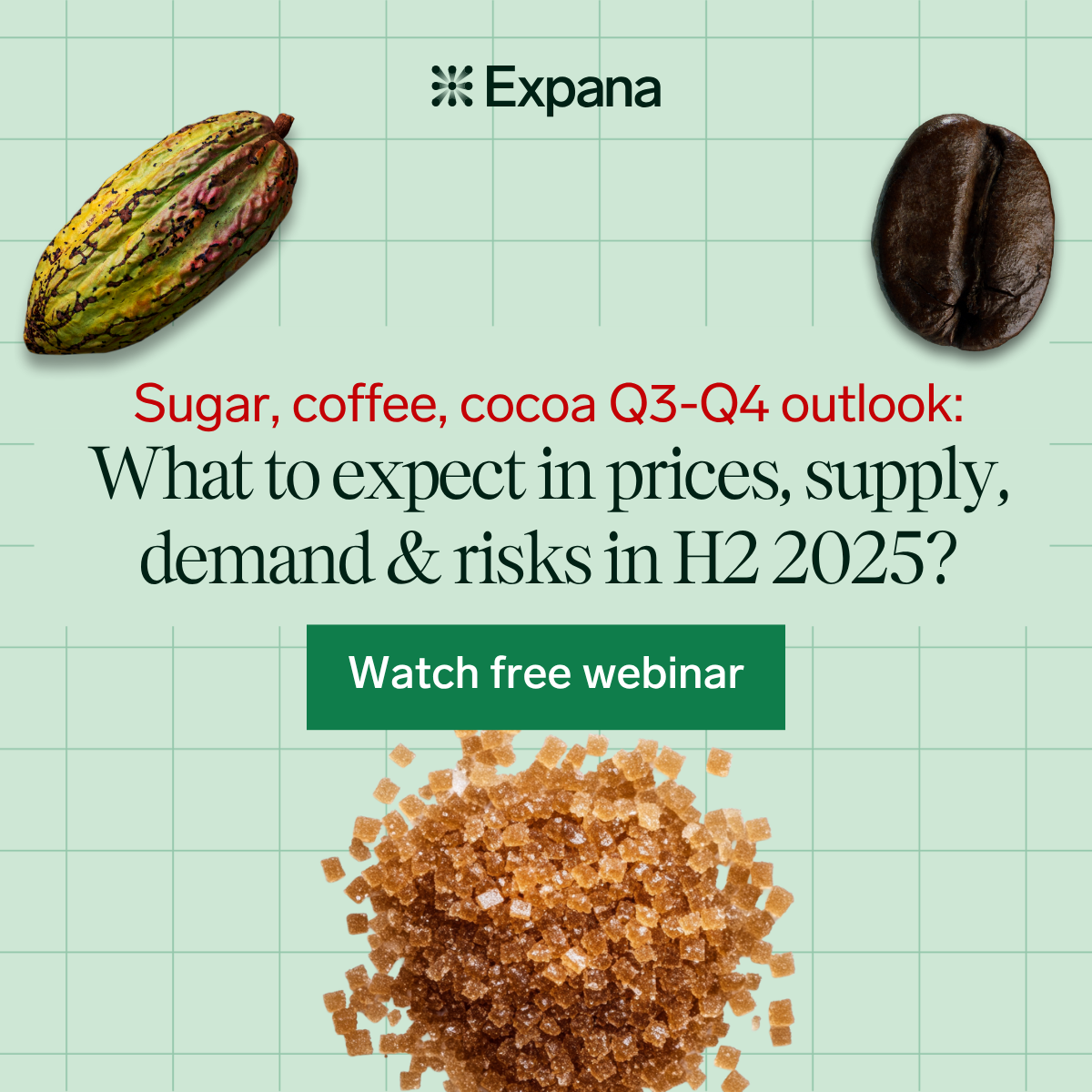 Expana

Sugar, coffee, cocoa Q3-Q4 outlook:
What to expect in prices, supply, demand & risks in H2 2025?

Watch free webinar